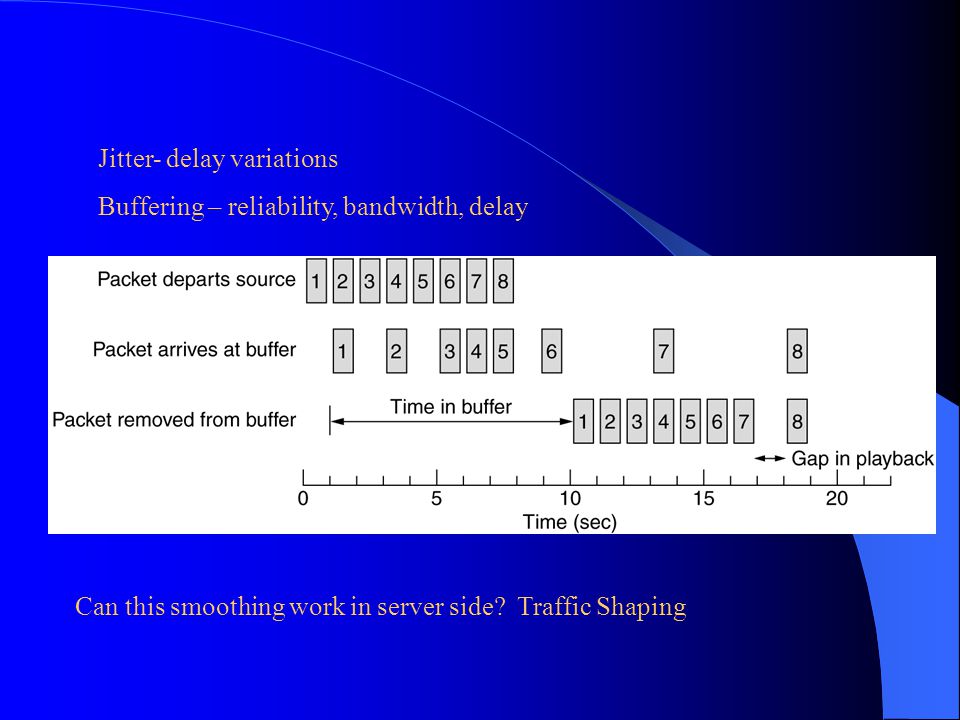 Jitter- delay variations

Buffering – reliability, bandwidth, delay

Packet departs source 1 2 3 4 5 6 7 8

Packet arrives at buffer 1 2 3 4 5 6 7 8

Packet removed from buffer Time in buffer 1 2 3 4 5 6 7 8

Gap in playback

0 5 10 15 20

Time (sec)

Can this smoothing work in server side? Traffic Shaping